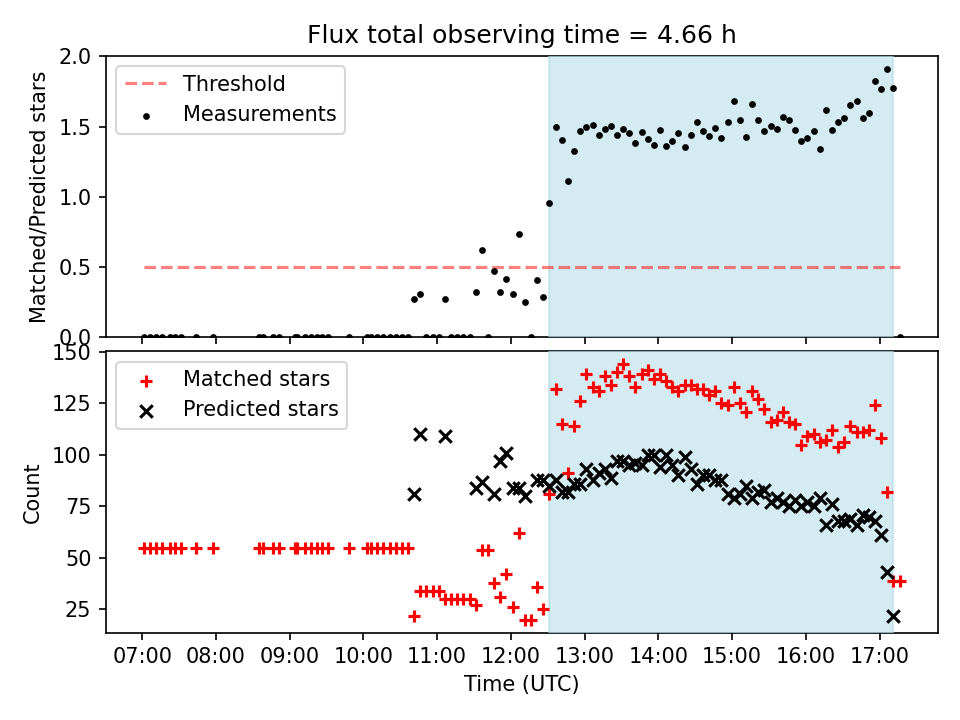 Flux total observing time = 4.66 h

Threshold
Measurements

Matched/Predicted stars

2.0
1.5
1.0
0.5
0.0

Matched stars
Predicted stars

Count

150
125
100
75
50
25

07:00 08:00 09:00 10:00 11:00 12:00 13:00 14:00 15:00 16:00 17:00

Time (UTC)